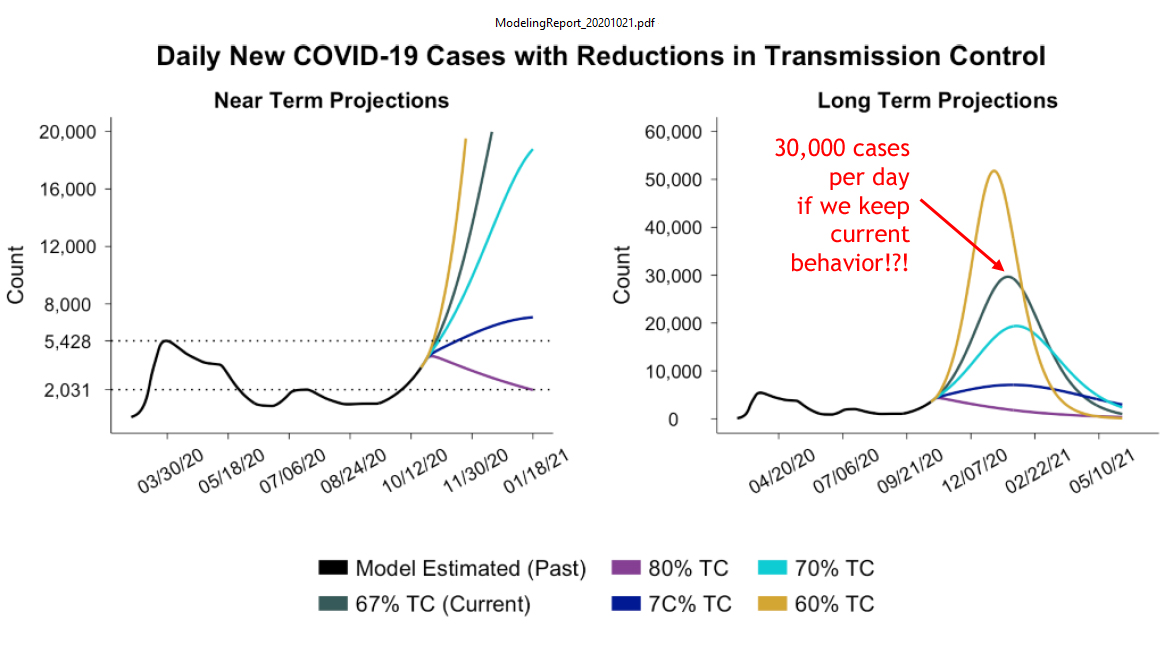 ModelingReport_20201021.pdf

Daily New COVID-19 Cases with Reductions in Transmission Control

Near Term Projections

Count

20,000
16,000
12,000
8,000
5,428
2,031

03/30/20 05/18/20 07/06/20 08/24/20 10/12/20 11/30/20 01/18/21

Long Term Projections

Count

60,000
50,000
40,000
30,000
20,000
10,000
0

30,000 cases per day if we keep current behavior!?!

04/20/20 07/06/20 09/21/20 12/07/20 02/22/21 05/10/21

Model Estimated (Past)
80% TC
70% TC
67% TC (Current)
7C% TC
60% TC